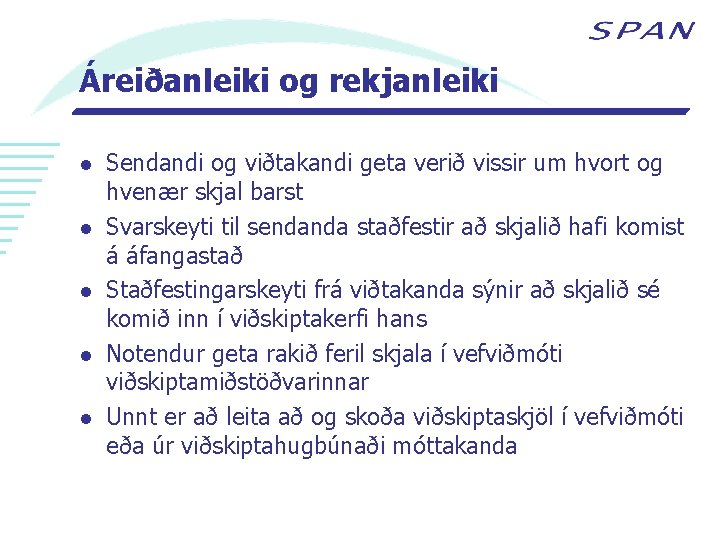 SPAN

Áreiðanleiki og rekjanleiki

- Sendandi og viðtakandi geta verið vissir um hvort og hvenær skjal barst
- Svarskeyti til sendanda staðfestir að skjalið hafi komist á áfangastað
- Staðfestingarskeyti frá viðtakanda sýnir að skjalið sé komið inn í viðskiptakerfi hans
- Notendur geta rakið feril skjala í vefviðmóti viðskiptamiðstöðvarinnar
- Unnt er að leita að og skoða viðskiptaskjöl í vefviðmóti eða úr viðskiptahugbúnaði móttakanda